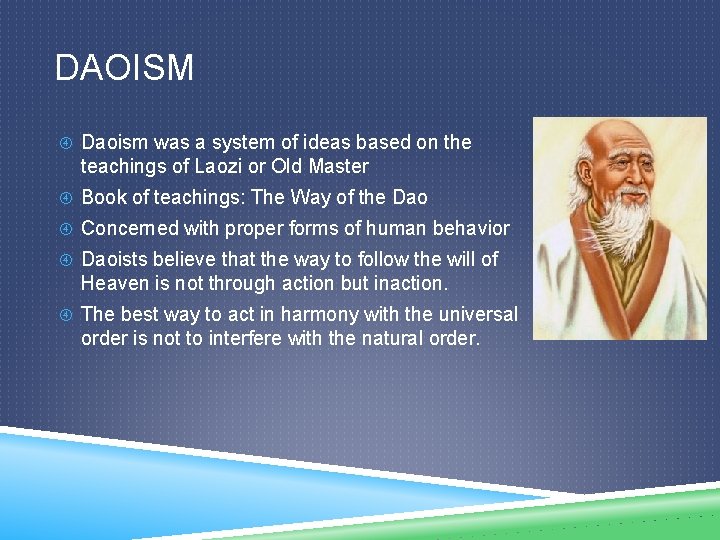 DAOISM

Daoism was a system of ideas based on the teachings of Laozi or Old Master

Book of teachings: The Way of the Dao

Concerned with proper forms of human behavior

Daoists believe that the way to follow the will of Heaven is not through action but inaction.

The best way to act in harmony with the universal order is not to interfere with the natural order.